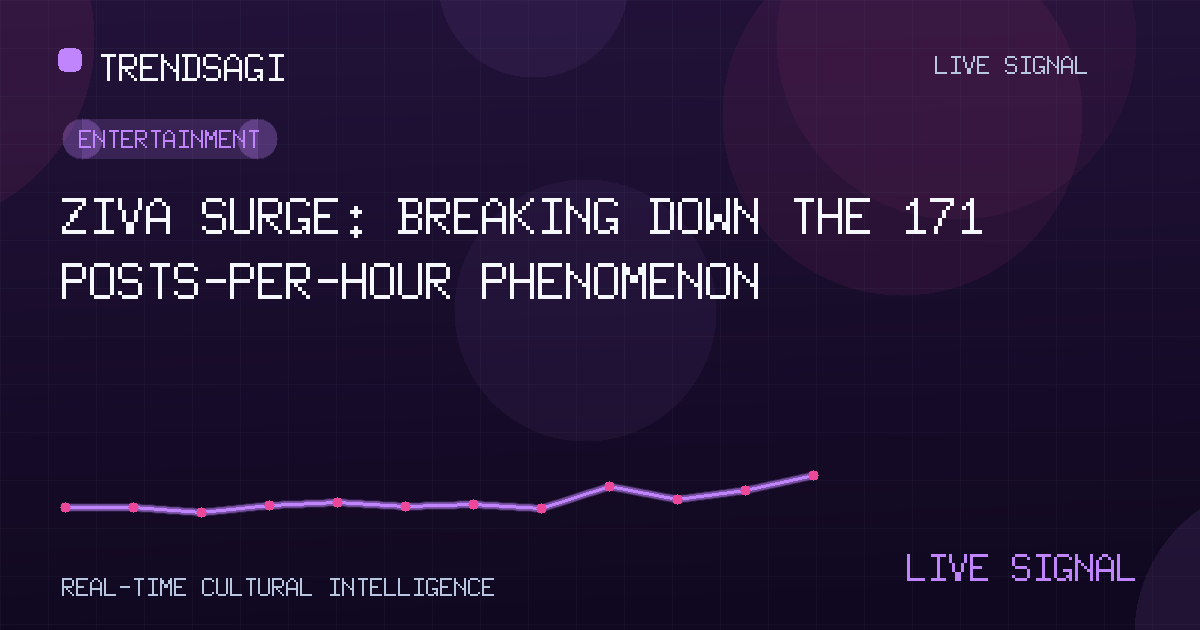 TRENDSAGI

LIVE SIGNAL

ENTERTAINMENT

ZIVA SURGE: BREAKING DOWN THE 171 POSTS-PER-HOUR PHENOMENON

REAL-TIME CULTURAL INTELLIGENCE

LIVE SIGNAL